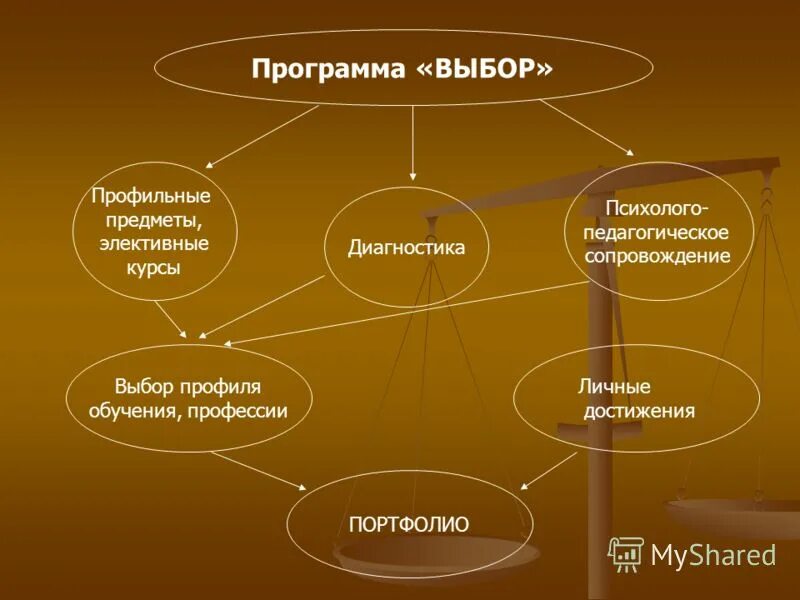 Программа «ВЫБОР»

Профильные предметы, элективные курсы

Диагностика

Психолого-педагогическое сопровождение

Выбор профиля обучения, профессии

Личные достижения

ПОРТФОЛИО

MyShared